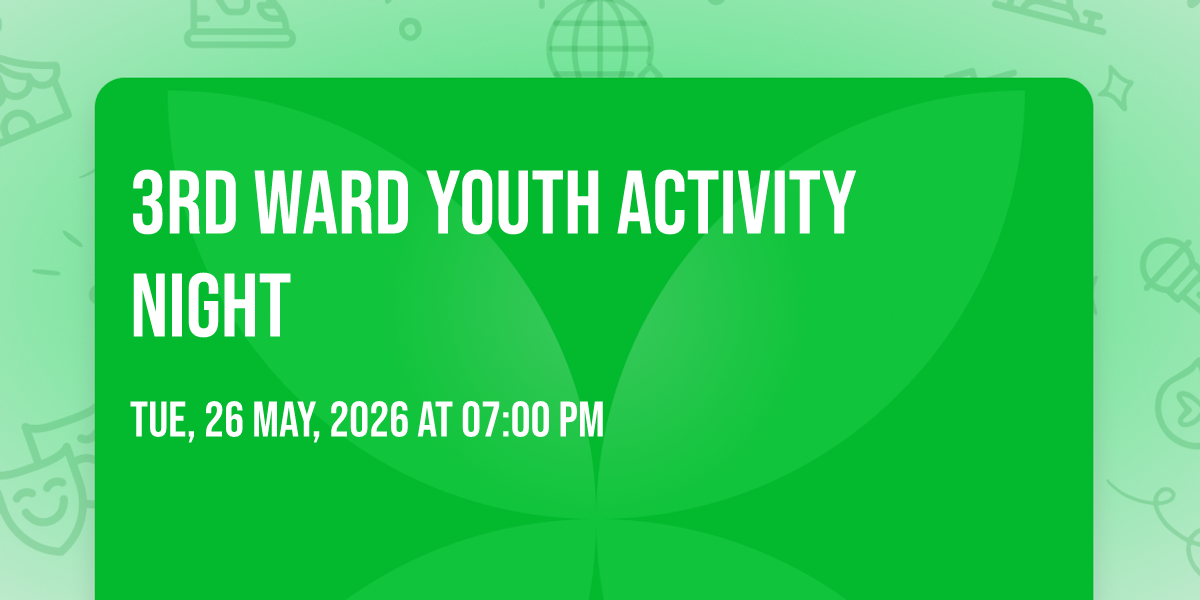 3RD WARD YOUTH ACTIVITY NIGHT

TUE, 26 MAY, 2026 AT 07:00 PM